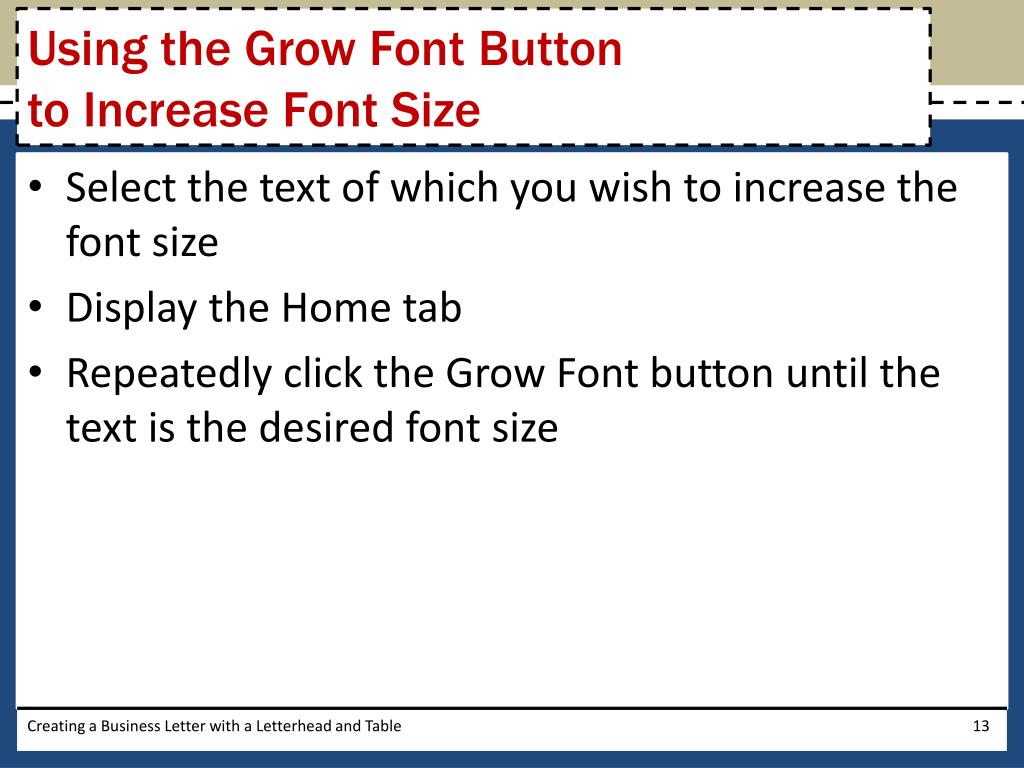 Using the Grow Font Button
to Increase Font Size

• Select the text of which you wish to increase the font size
• Display the Home tab
• Repeatedly click the Grow Font button until the text is the desired font size

Creating a Business Letter with a Letterhead and Table

13